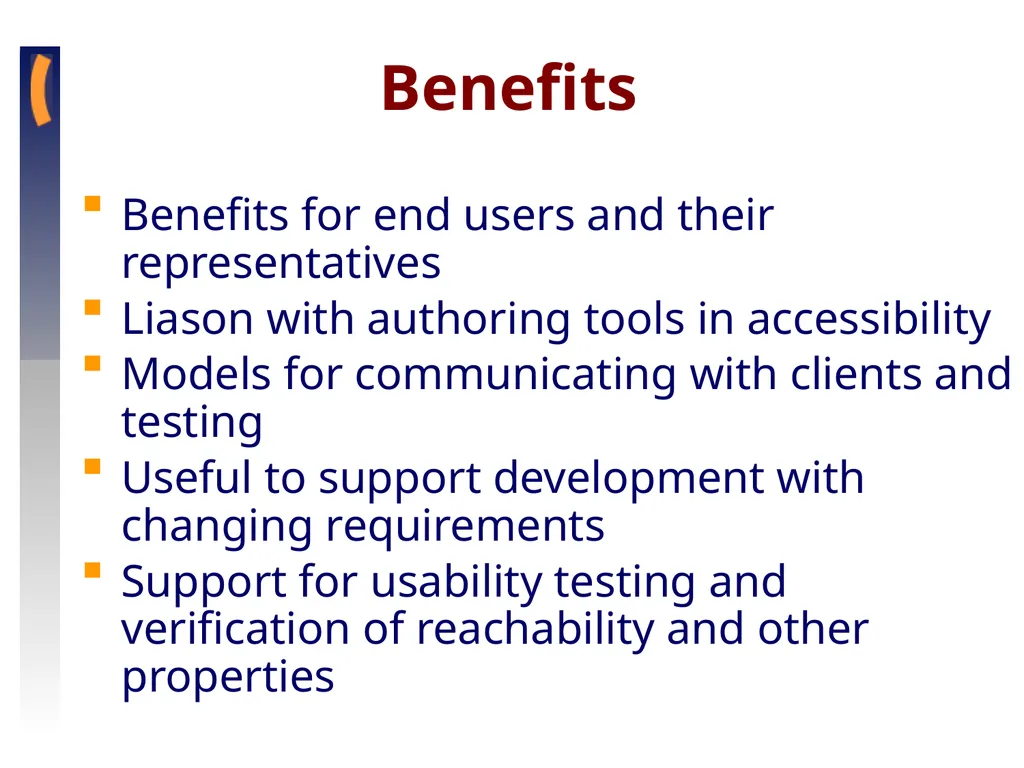 Benefits

• Benefits for end users and their representatives
• Liason with authoring tools in accessibility
• Models for communicating with clients and testing
• Useful to support development with changing requirements
• Support for usability testing and verification of reachability and other properties